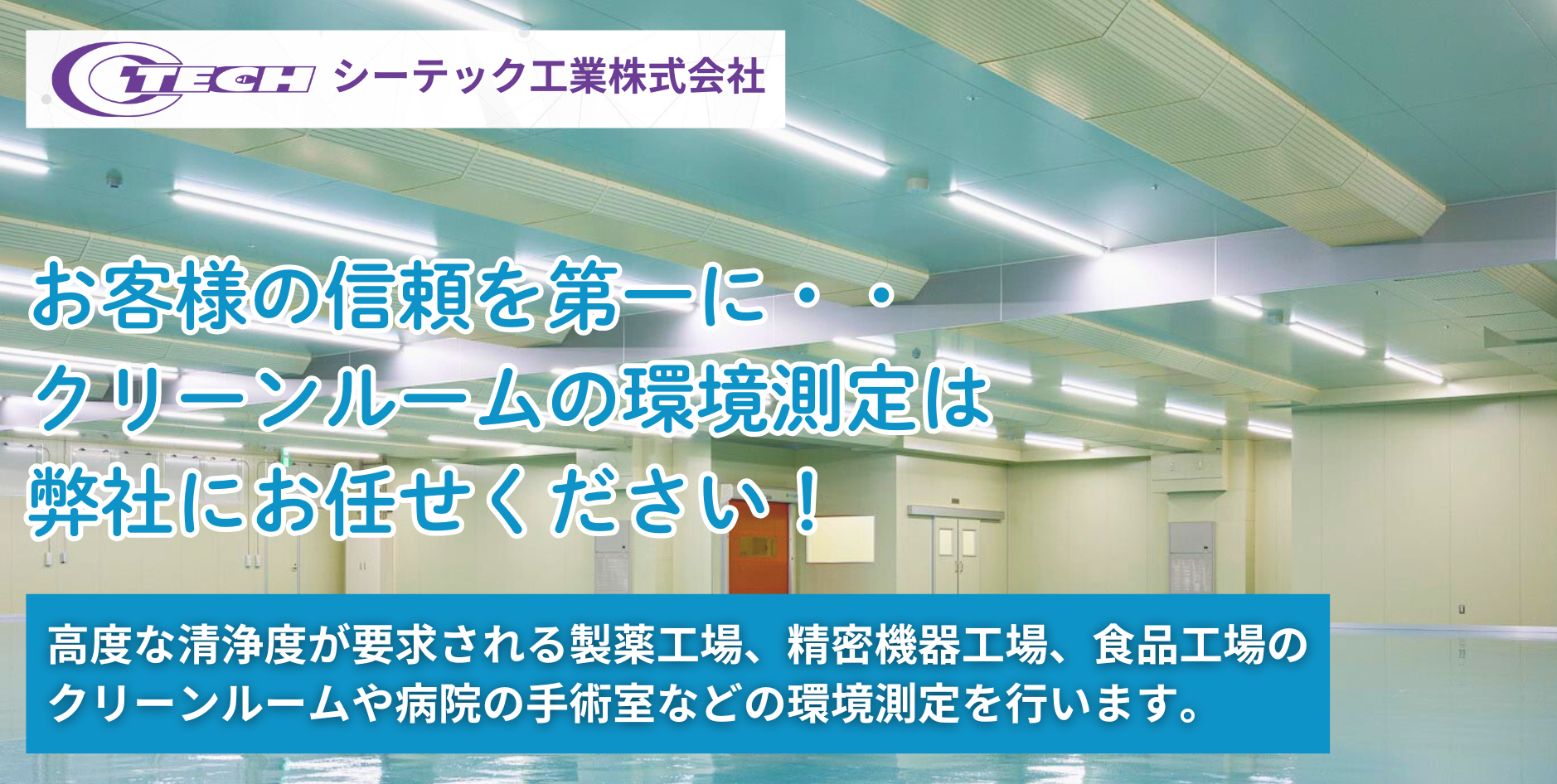 C TECH シーテック工業株式会社

お客様の信頼を第一に・・
クリーンルームの環境測定は
弊社にお任せください！

高度な清浄度が要求される製薬工場、精密機器工場、食品工場のクリーンルームや病院の手術室などの環境測定を行います。